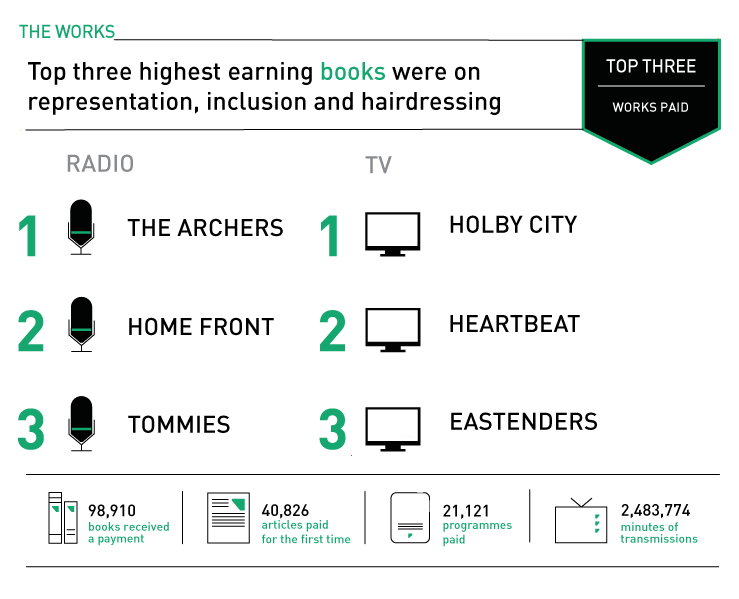 THE WORKS

Top three highest earning books were on representation, inclusion and hairdressing

TOP THREE
WORKS PAID

RADIO

1 THE ARCHERS

2 HOME FRONT

3 TOMMIES

TV

1 HOLBY CITY

2 HEARTBEAT

3 EASTENDERS

98,910
books received a payment

40,826
articles paid for the first time

21,121
programmes paid

2,483,774
minutes of transmissions